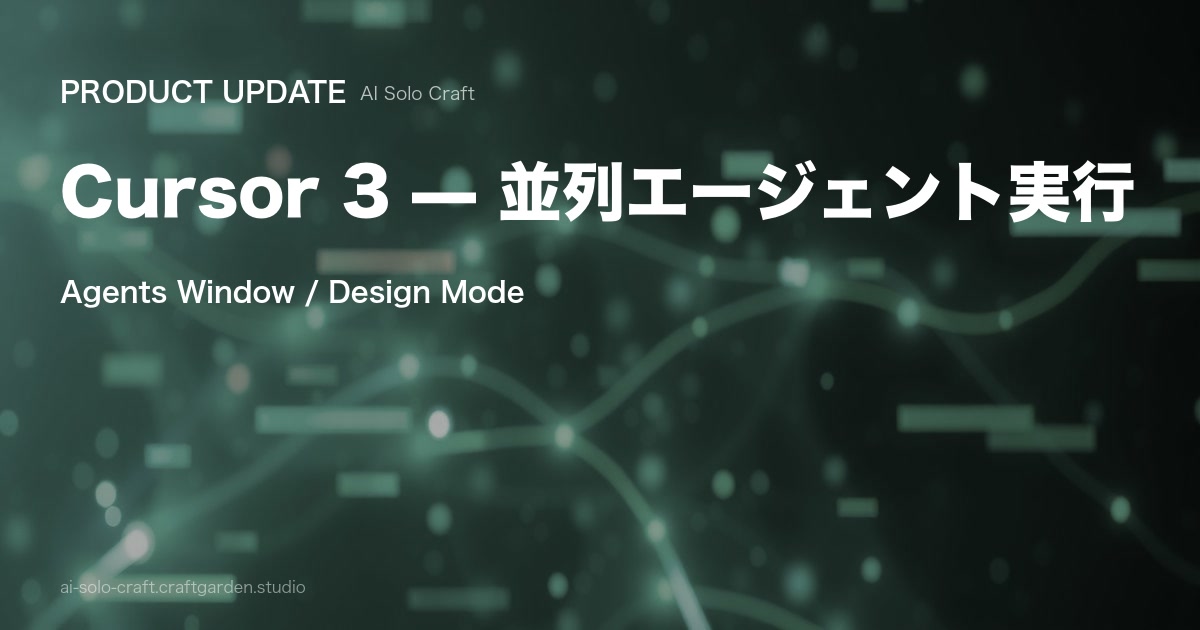 PRODUCT UPDATE AI Solo Craft

Cursor 3 — 並列エージェント実行

Agents Window / Design Mode

ai-solo-craft.craftgarden.studio